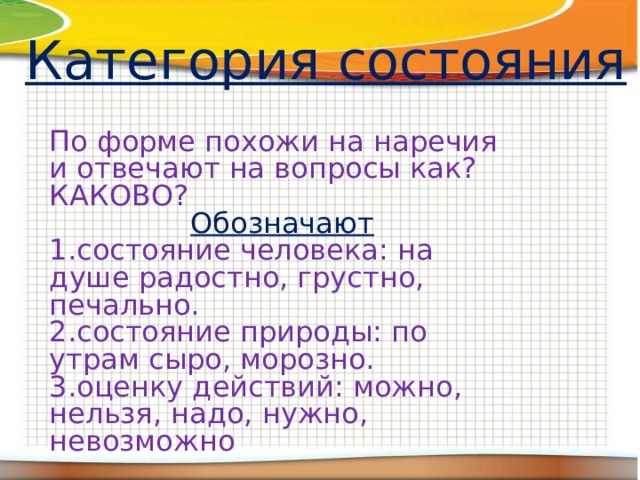 Категория состояния

По форме похожи на наречия и отвечают на вопросы как? КАКОВО?

Обозначают

1.состояние человека: на душе радостно, грустно, печально.
2.состояние природы: по утрам сыро, морозно.
3.оценку действий: можно, нельзя, надо, нужно, невозможно